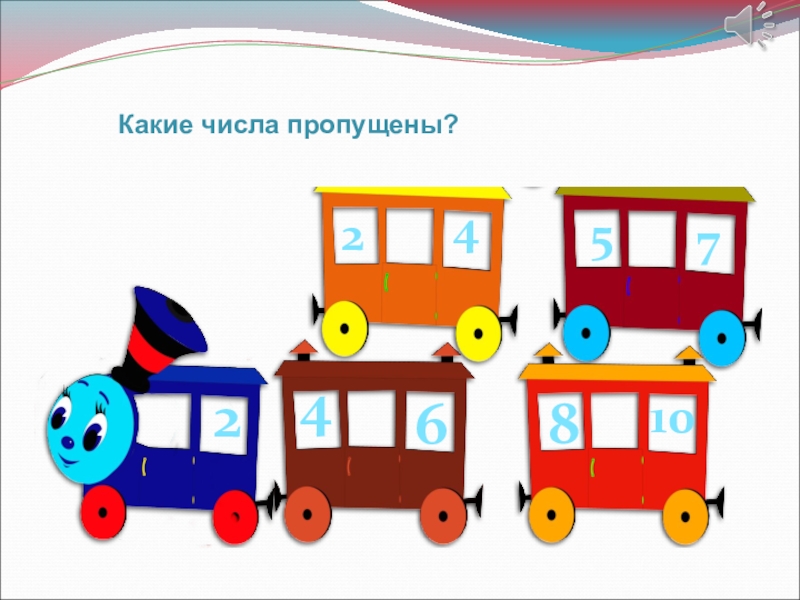 Какие числа пропущены?

2 4

5 7

2

4 6

8 10